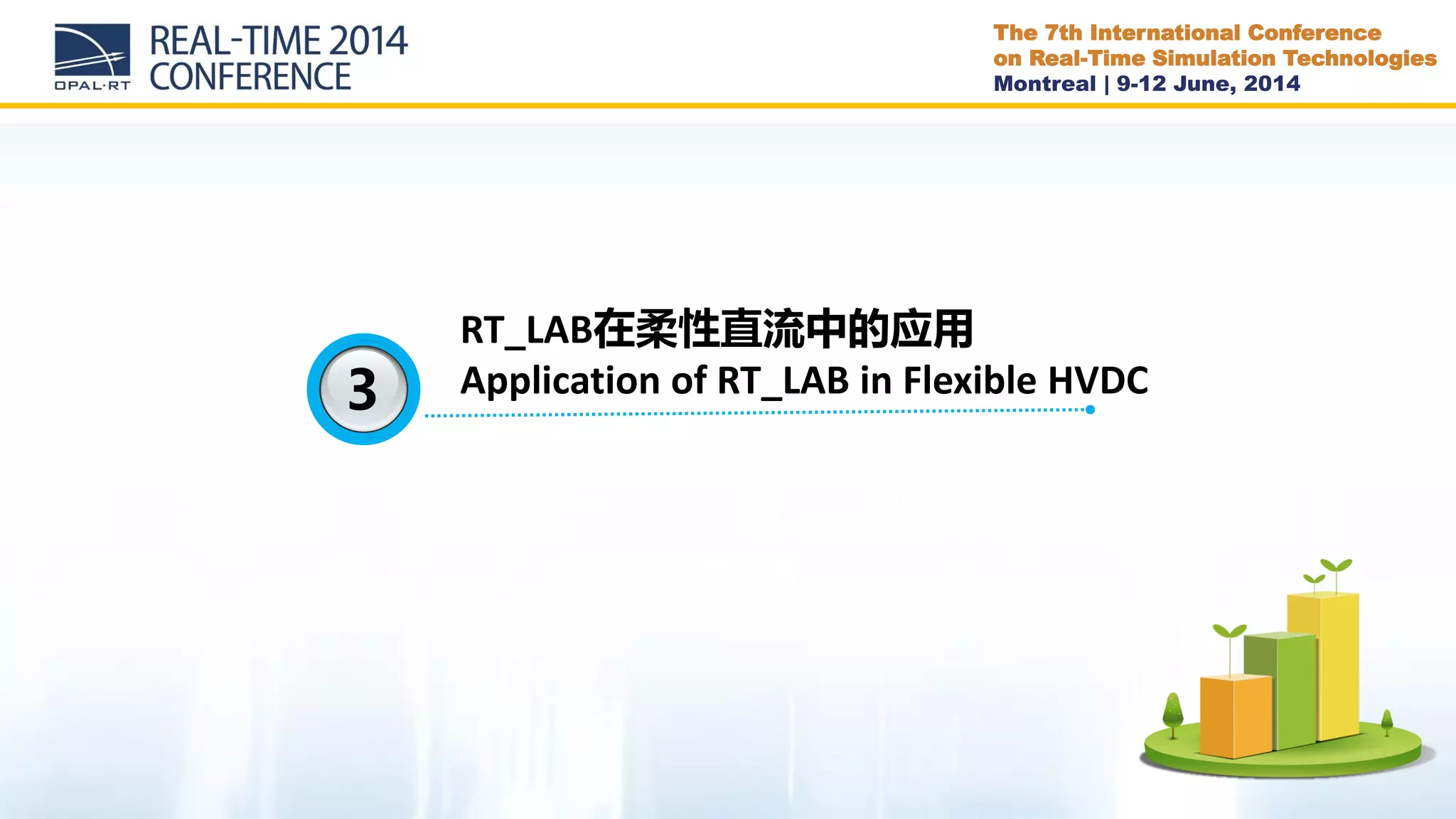 OPAL-RT

REAL-TIME 2014
CONFERENCE

The 7th International Conference
on Real-Time Simulation Technologies
Montreal | 9-12 June, 2014

3

RT_LAB在柔性直流中的应用
Application of RT_LAB in Flexible HVDC